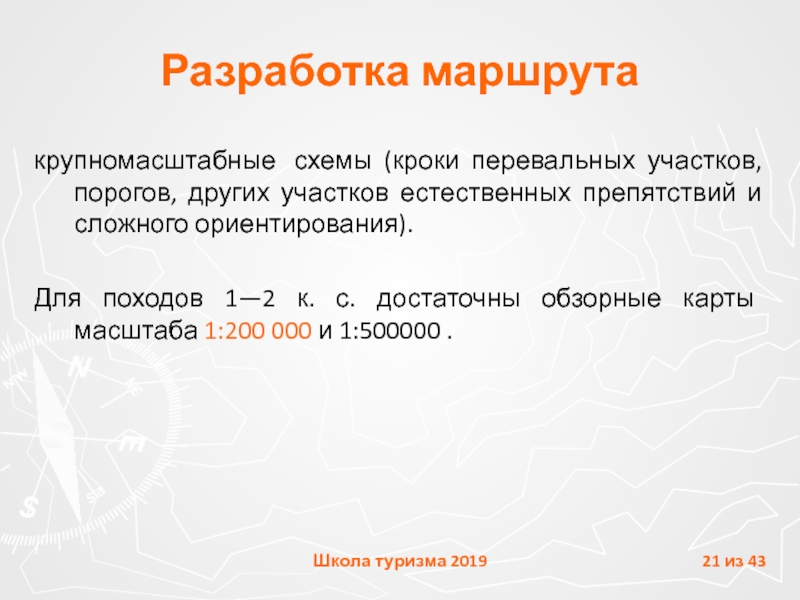 Разработка маршрута

крупномасштабные схемы (кроки перевальных участков, порогов, других участков естественных препятствий и сложного ориентирования).

Для походов 1—2 к. с. достаточны обзорные карты масштаба 1:200 000 и 1:500000 .

Школа туризма 2019

21 из 43